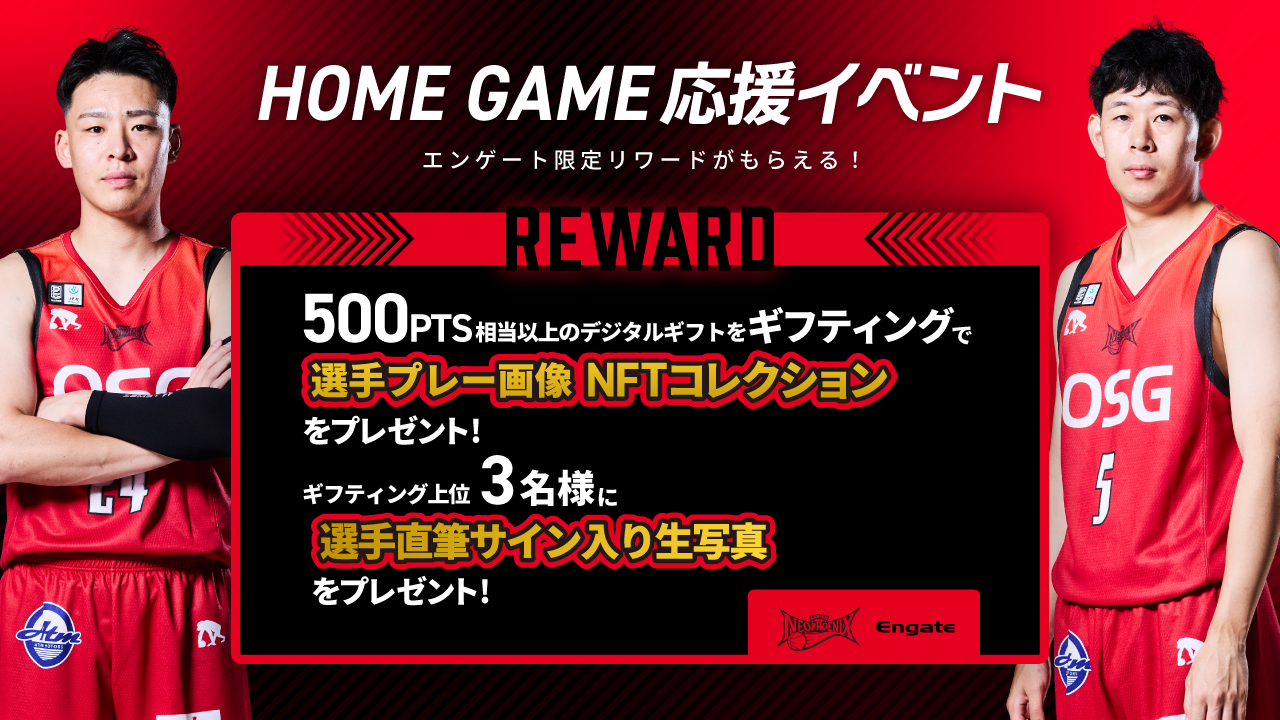 HOME GAME 応援イベント

エンゲート限定リワードがもらえる！

REWARD

500PTS相当以上のデジタルギフトをギフティングで
選手プレー画像 NFTコレクション
をプレゼント！

ギフティング上位 3名様に
選手直筆サイン入り生写真
をプレゼント！

NEOPHOENIX Engate

OSG 24

OSG 5